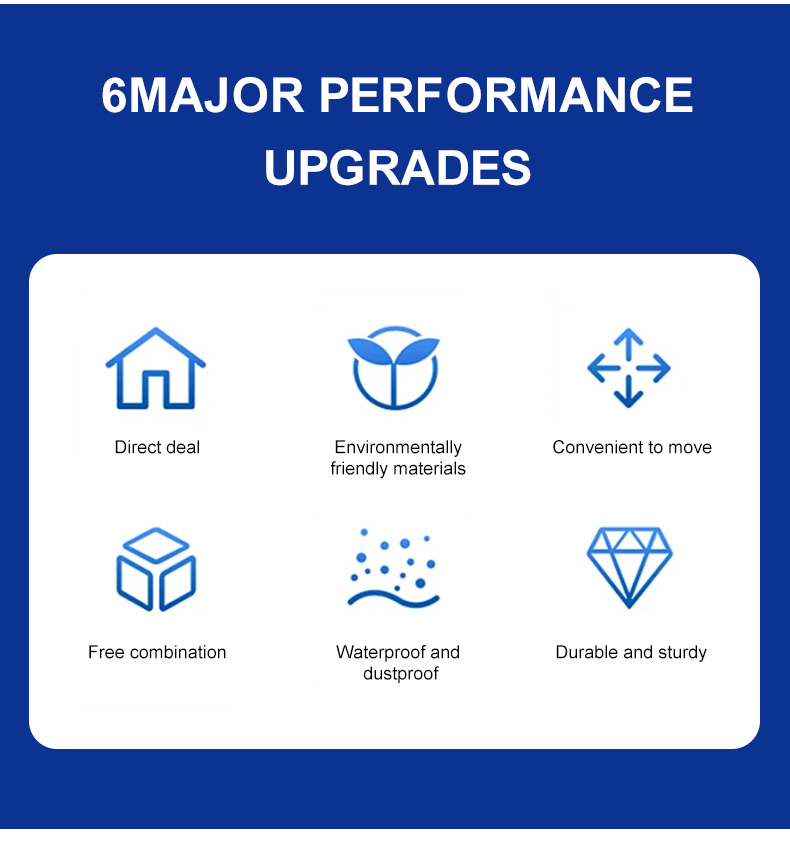 6MAJOR PERFORMANCE UPGRADES

Direct deal

Environmentally friendly materials

Convenient to move

Free combination

Waterproof and dustproof

Durable and sturdy